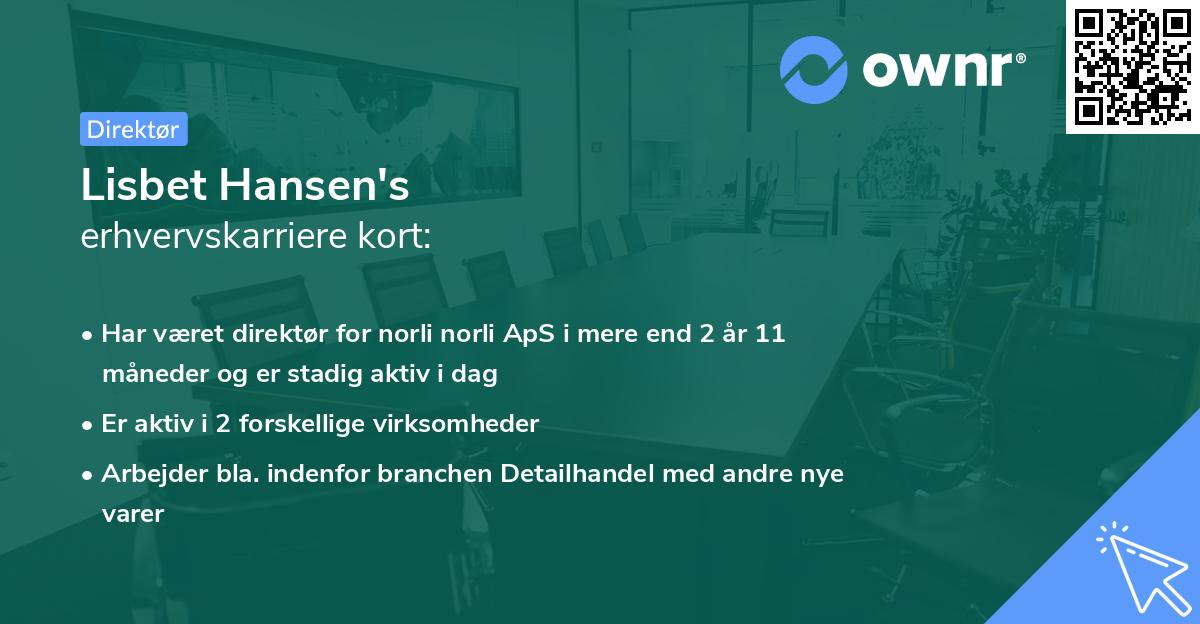 ownr®

Direktør

Lisbet Hansen's
erhvervskarriere kort:

• Har været direktør for norli norli ApS i mere end 2 år 11 måneder og er stadig aktiv i dag

• Er aktiv i 2 forskellige virksomheder

• Arbejder bla. indenfor branchen Detailhandel med andre nye varer